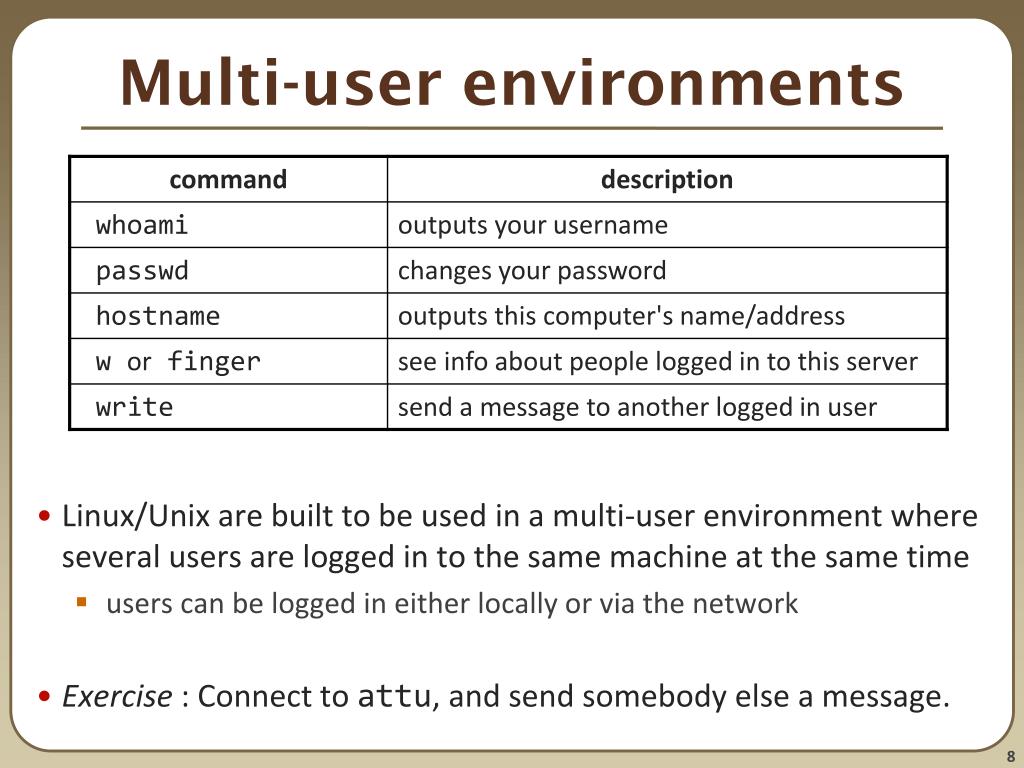 Multi-user environments

| command | description |
|---|---|
| whoami | outputs your username |
| passwd | changes your password |
| hostname | outputs this computer's name/address |
| w or finger | see info about people logged in to this server |
| write | send a message to another logged in user |

• Linux/Unix are built to be used in a multi-user environment where several users are logged in to the same machine at the same time

▪ users can be logged in either locally or via the network

• Exercise : Connect to attu, and send somebody else a message.

8